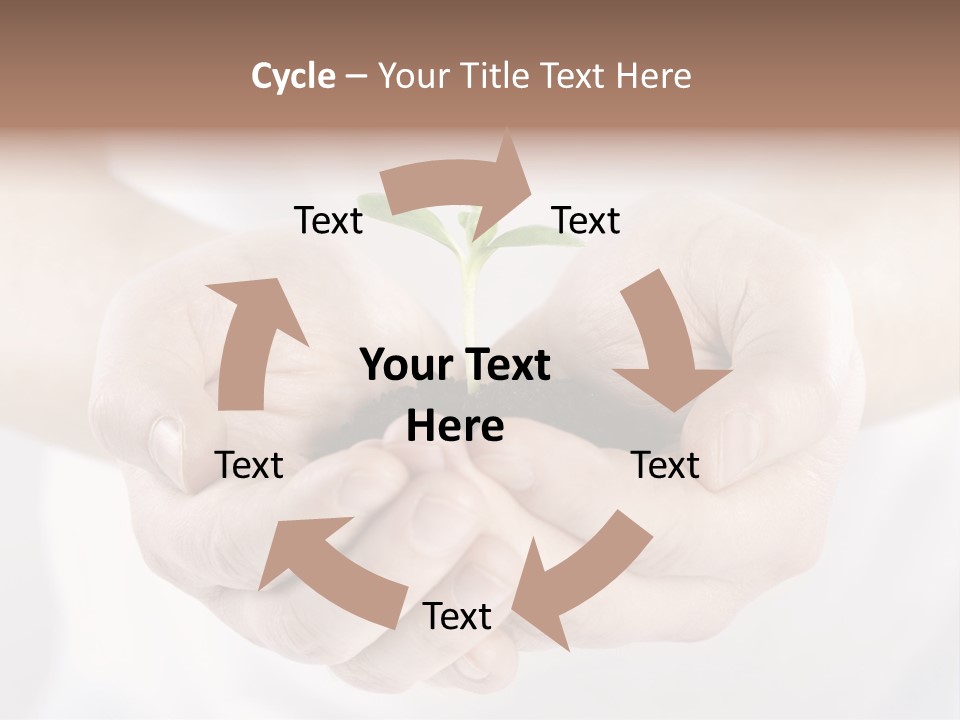 Cycle – Your Title Text Here

Text

Text

Your Text Here

Text

Text

Text